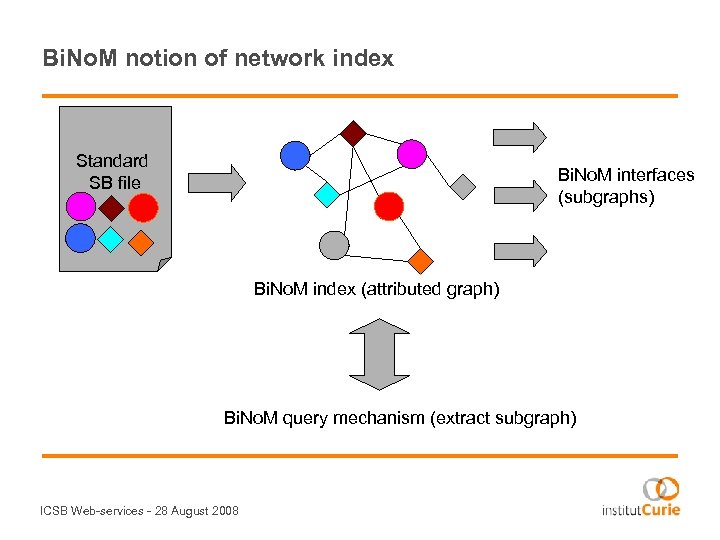 BiNoM notion of network index

Standard SB file

BiNoM interfaces (subgraphs)

BiNoM index (attributed graph)

BiNoM query mechanism (extract subgraph)

ICSB Web-services - 28 August 2008

institutCurie